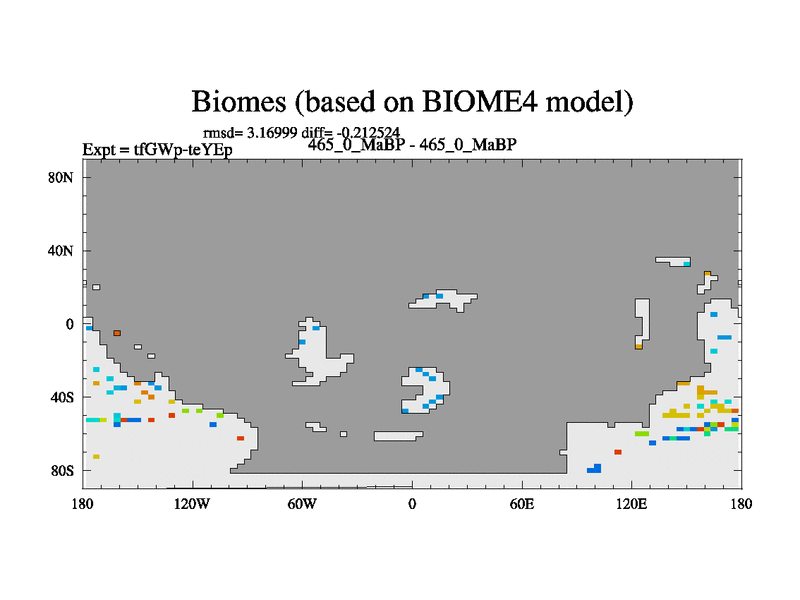 Biomes (based on BIOME4 model)

rmsd= 3.16999 diff= -0.212524
Expt = tfGWp-teYEp
465_0_MaBP - 465_0_MaBP

80N
40N
0
40S
80S

180
120W
60W
0
60E
120E
180